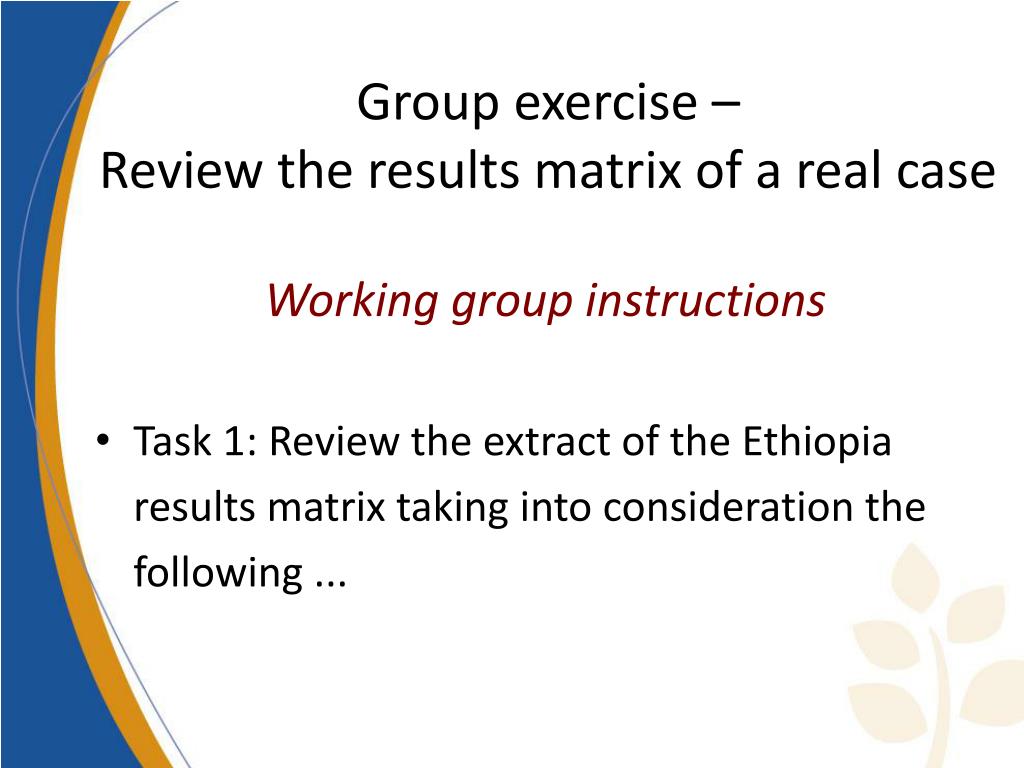 Group exercise –
Review the results matrix of a real case

Working group instructions

• Task 1: Review the extract of the Ethiopia results matrix taking into consideration the following ...